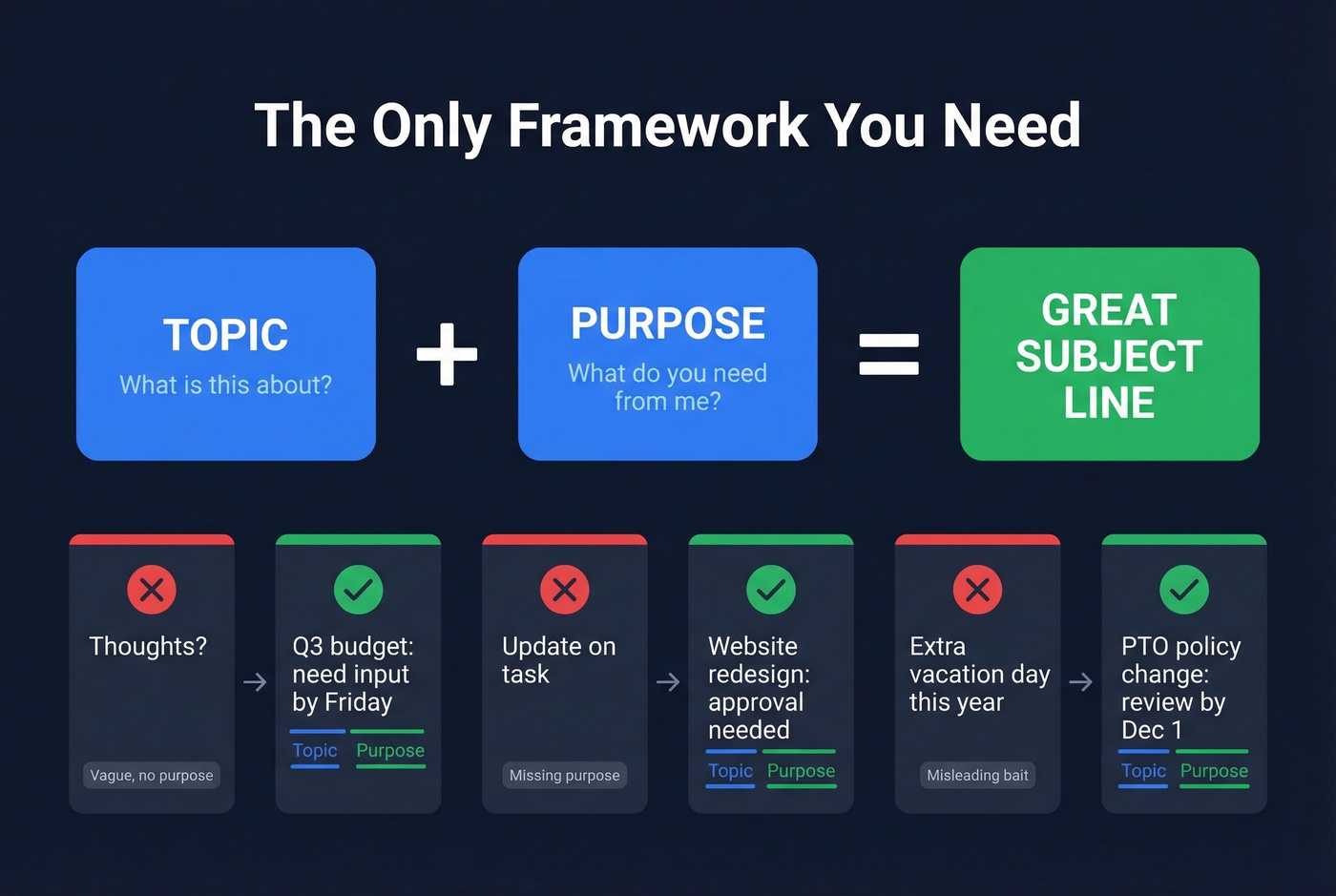 The Only Framework You Need

TOPIC
What is this about?

+

PURPOSE
What do you need from me?

=

GREAT SUBJECT LINE

Thoughts?
Vague, no purpose

→

Q3 budget: need input by Friday
Topic Purpose

Update on task
Missing purpose

→

Website redesign: approval needed
Topic Purpose

Extra vacation day this year
Misleading bait

→

PTO policy change: review by Dec 1
Topic Purpose